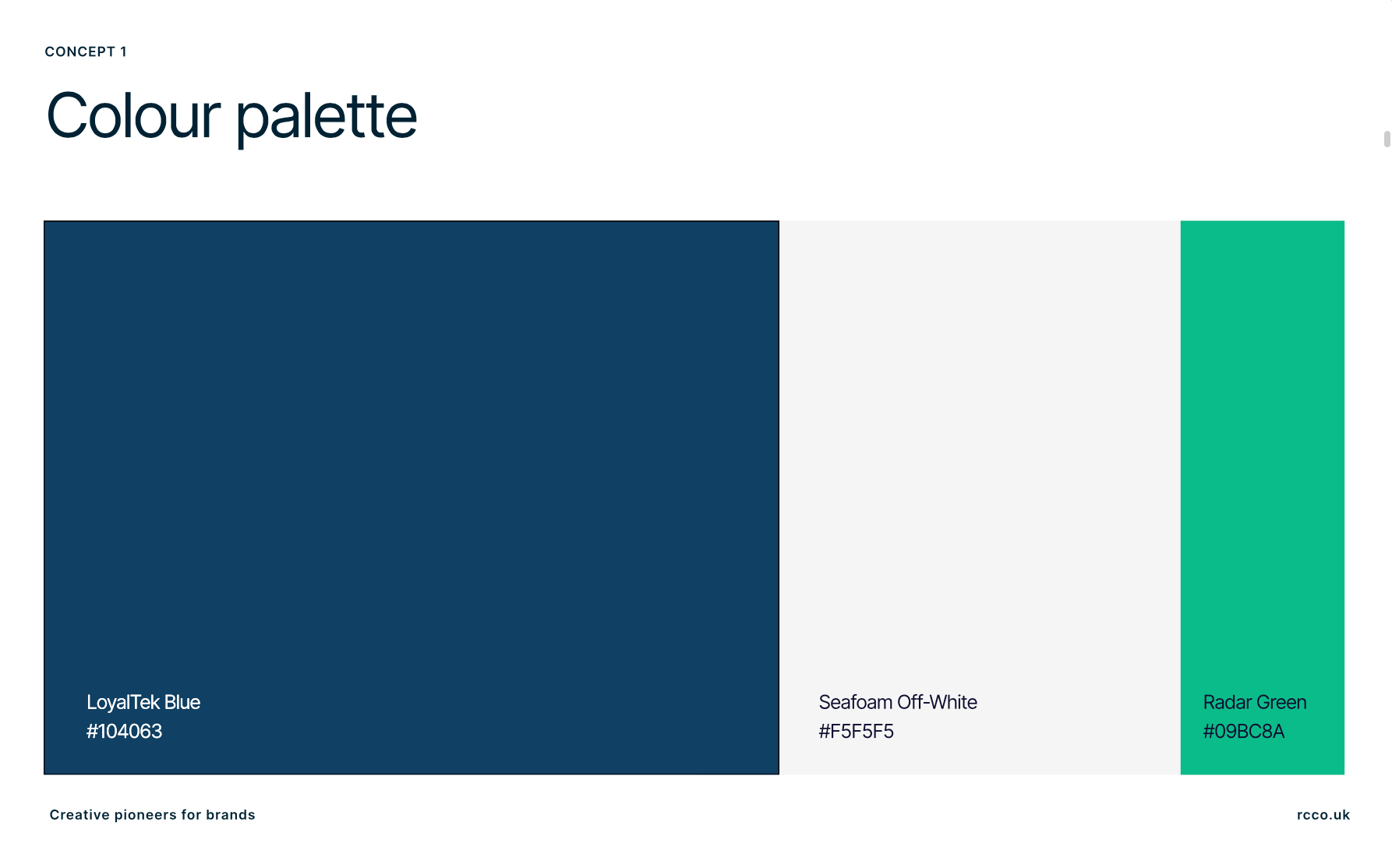 CONCEPT 1

Colour palette

LoyalTek Blue
#104063

Seafoam Off-White
#F5F5F5

Radar Green
#09BC8A

Creative pioneers for brands

rcco.uk